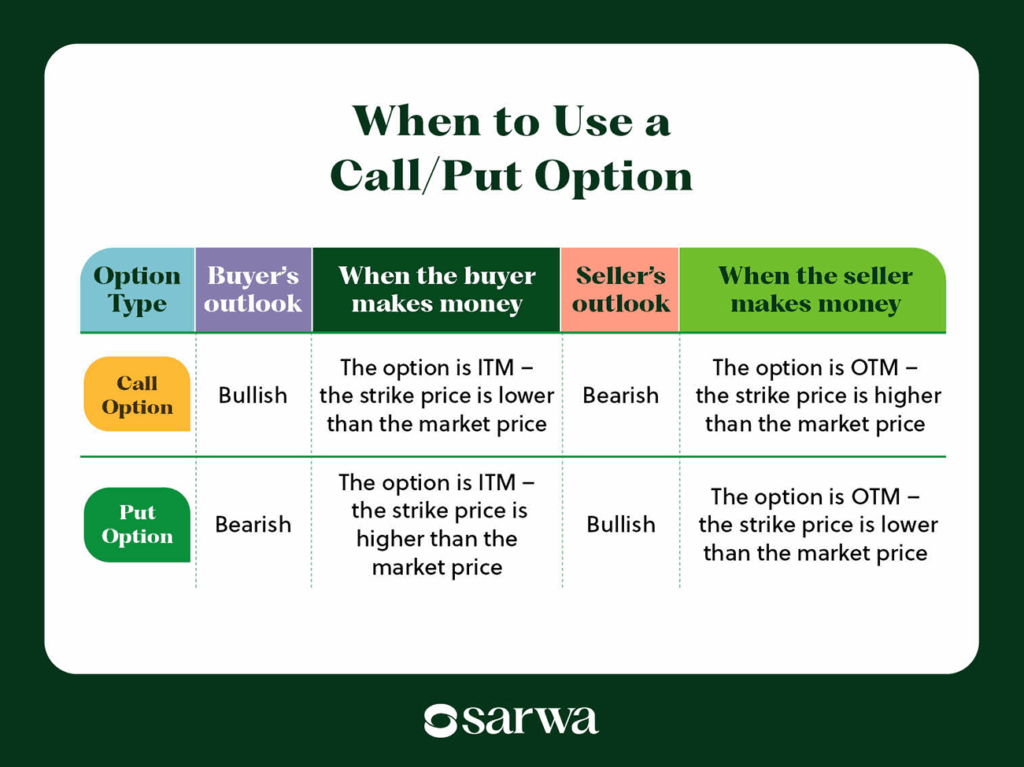 When to Use a Call/Put Option

| Option Type | Buyer's outlook | When the buyer makes money | Seller's outlook | When the seller makes money |
|---|---|---|---|---|
| Call Option | Bullish | The option is ITM – the strike price is lower than the market price | Bearish | The option is OTM – the strike price is higher than the market price |
| Put Option | Bearish | The option is ITM – the strike price is higher than the market price | Bullish | The option is OTM – the strike price is lower than the market price |

sarwa